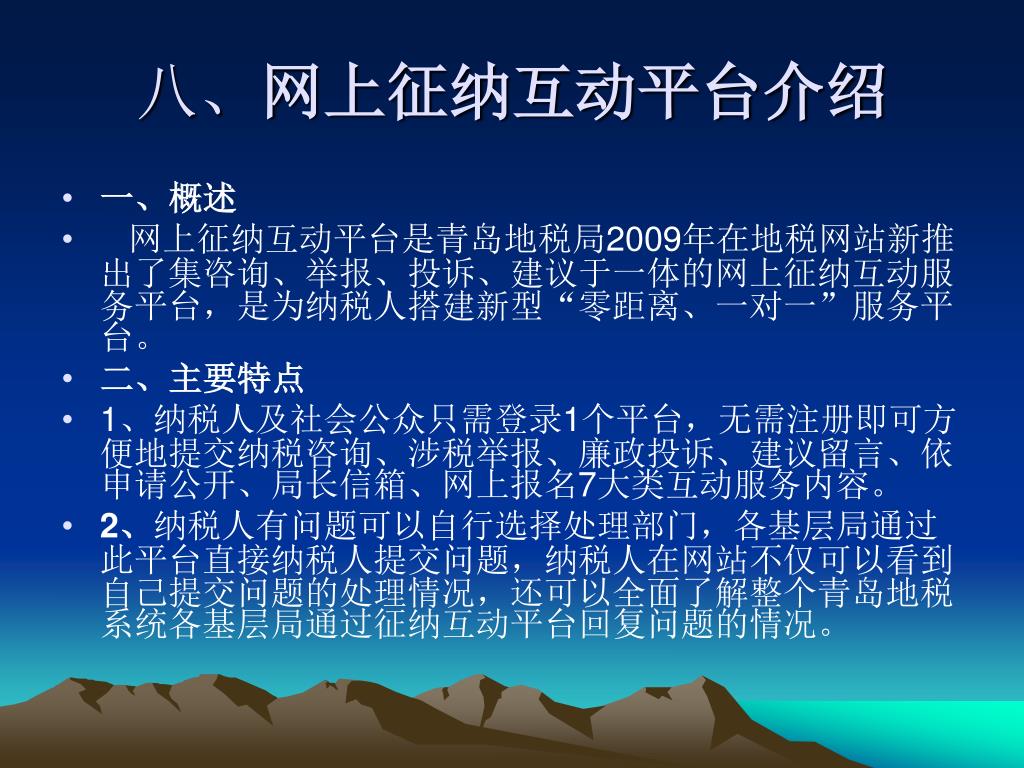 八、网上征纳互动平台介绍

• 一、概述
• 网上征纳互动平台是青岛地税局2009年在地税网站新推出了集咨询、举报、投诉、建议于一体的网上征纳互动服务平台，是为纳税人搭建新型“零距离、一对一”服务平台。
• 二、主要特点
• 1、纳税人及社会公众只需登录1个平台，无需注册即可方便地提交纳税咨询、涉税举报、廉政投诉、建议留言、依申请公开、局长信箱、网上报名7大类互动服务内容。
• 2、纳税人有问题可以自行选择处理部门，各基层局通过此平台直接纳税人提交问题，纳税人在网站不仅可以看到自己提交问题的处理情况，还可以全面了解整个青岛地税系统各基层局通过征纳互动平台回复问题的情况。